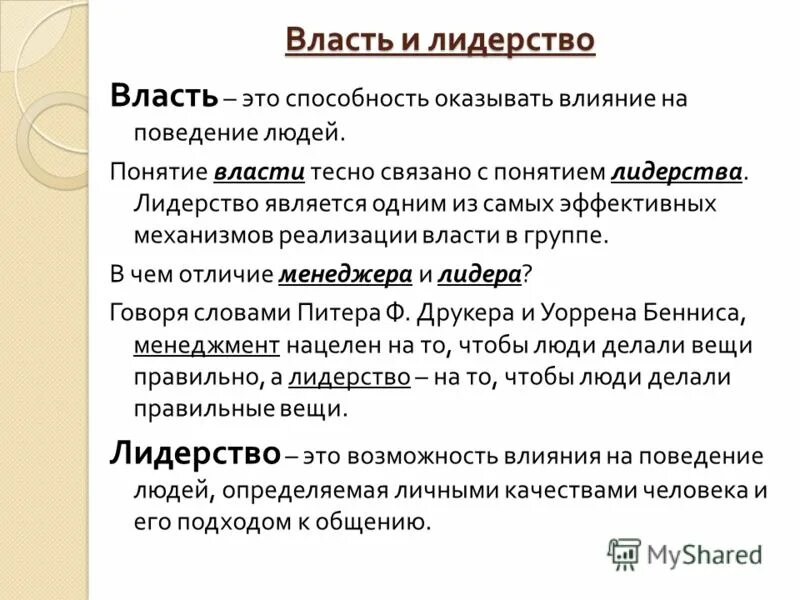 Власть и лидерство

Власть – это способность оказывать влияние на поведение людей.

Понятие власти тесно связано с понятием лидерства. Лидерство является одним из самых эффективных механизмов реализации власти в группе.

В чем отличие менеджера и лидера?

Говоря словами Питера Ф. Друкера и Уоррена Бенниса, менеджмент нацелен на то, чтобы люди делали вещи правильно, а лидерство – на то, чтобы люди делали правильные вещи.

Лидерство – это возможность влияния на поведение людей, определяемая личными качествами человека и его подходом к общению.

MyShared